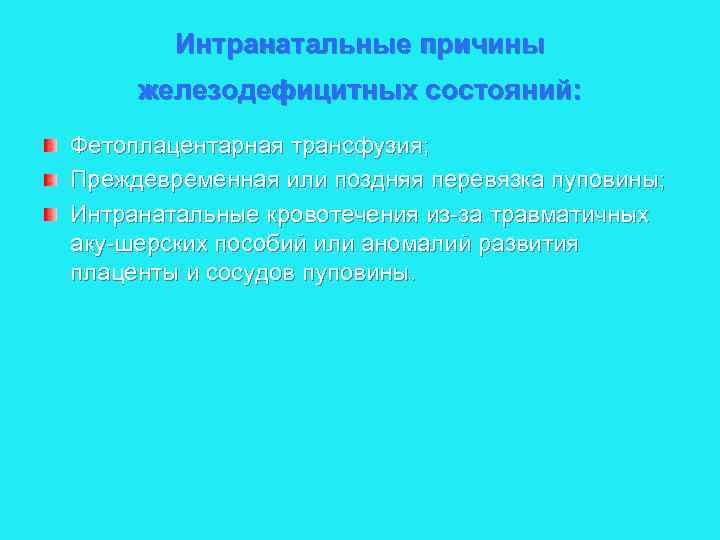 Интранатальные причины железодефицитных состояний:

Фетоплацентарная трансфузия;

Преждевременная или поздняя перевязка пуповины;

Интранатальные кровотечения из-за травматичных аку-шерских пособий или аномалий развития плаценты и сосудов пуповины.